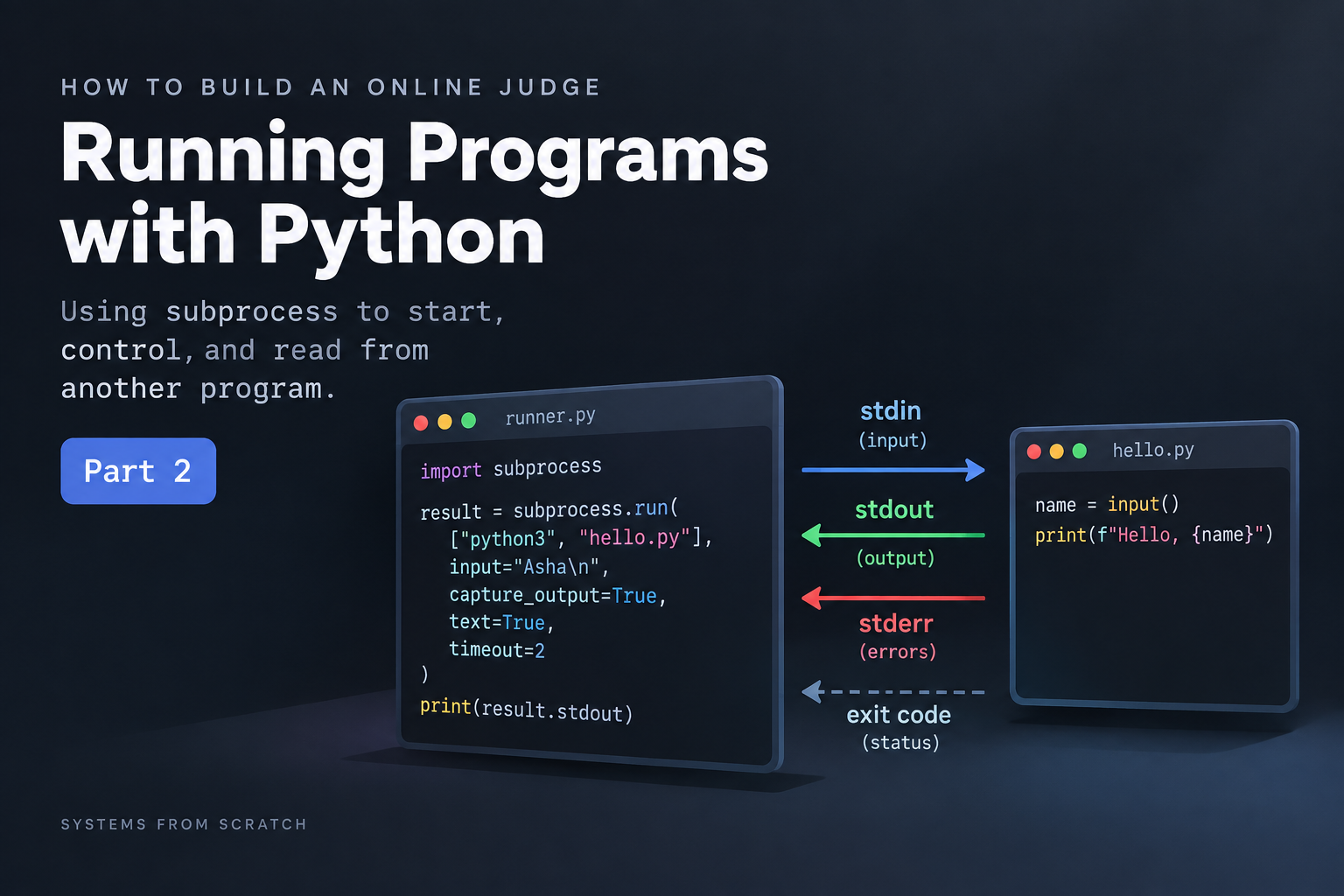 HOW TO BUILD AN ONLINE JUDGE

Running Programs with Python

Using subprocess to start, control, and read from another program.

Part 2

runner.py

import subprocess

result = subprocess.run(
    ["python3", "hello.py"],
    input="Asha\n",
    capture_output=True,
    text=True,
    timeout=2
)
print(result.stdout)

stdin
(input)

stdout
(output)

stderr
(errors)

exit code
(status)

hello.py

name = input()
print(f"Hello, {name}")

SYSTEMS FROM SCRATCH